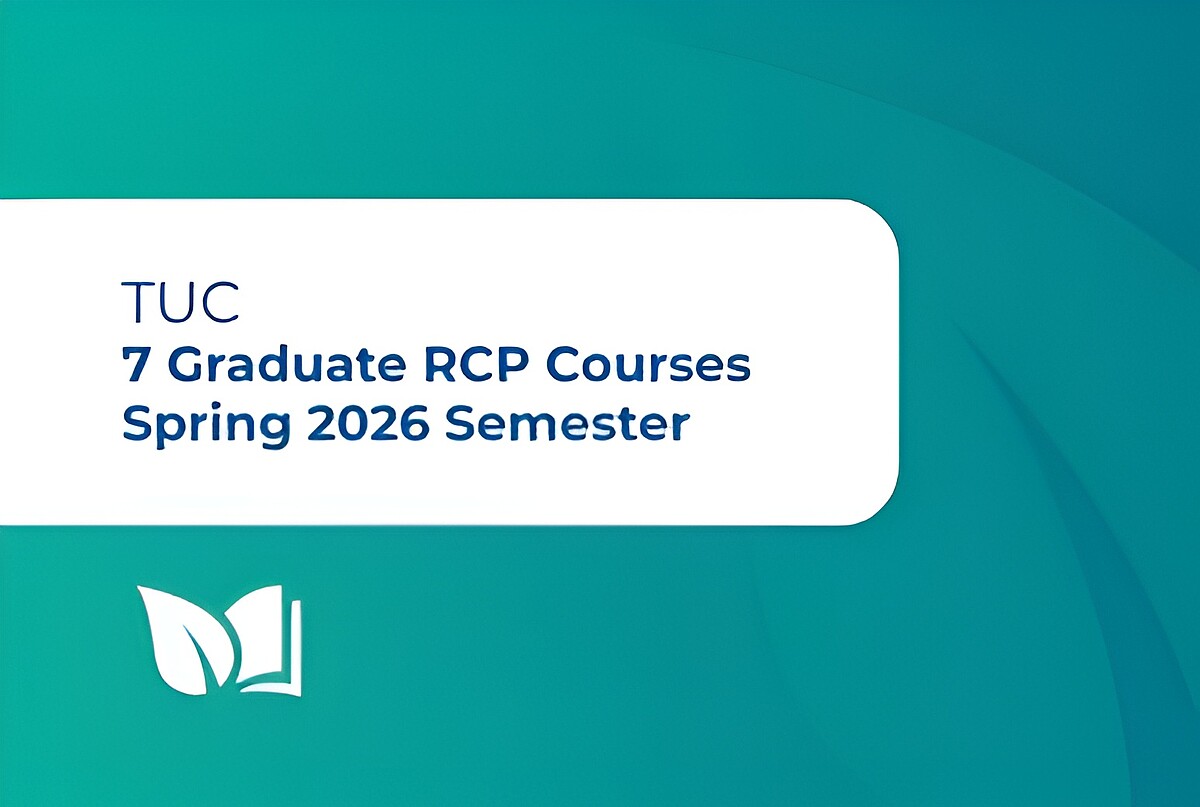 TUC
7 Graduate RCP Courses
Spring 2026 Semester